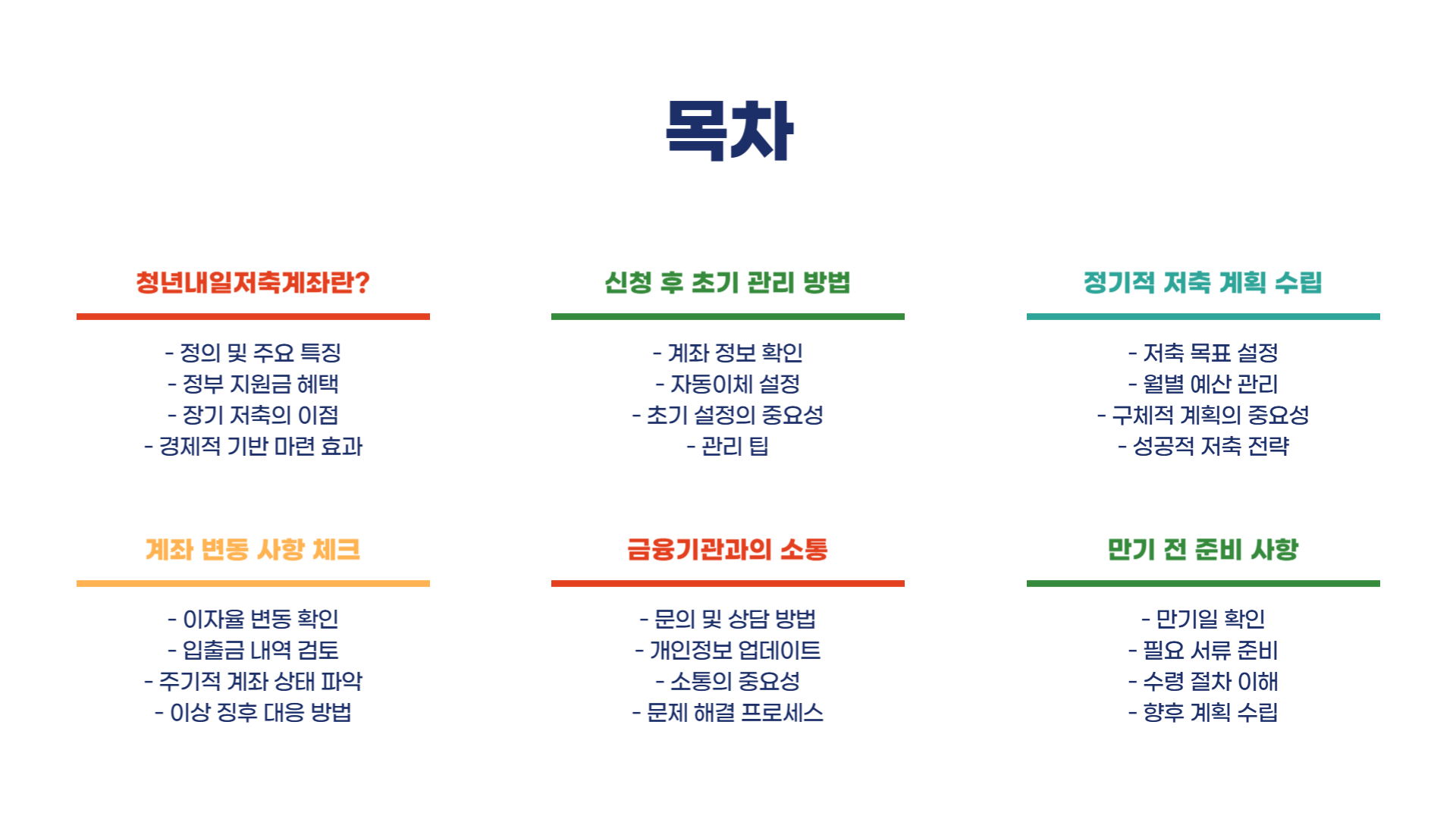 목차

청년내일저축계좌란?

- 정의 및 주요 특징
- 정부 지원금 혜택
- 장기 저축의 이점
- 경제적 기반 마련 효과

신청 후 초기 관리 방법

- 계좌 정보 확인
- 자동이체 설정
- 초기 설정의 중요성
- 관리 팁

정기적 저축 계획 수립

- 저축 목표 설정
- 월별 예산 관리
- 구체적 계획의 중요성
- 성공적 저축 전략

계좌 변동 사항 체크

- 이자율 변동 확인
- 입출금 내역 검토
- 주기적 계좌 상태 파악
- 이상 징후 대응 방법

금융기관과의 소통

- 문의 및 상담 방법
- 개인정보 업데이트
- 소통의 중요성
- 문제 해결 프로세스

만기 전 준비 사항

- 만기일 확인
- 필요 서류 준비
- 수령 절차 이해
- 향후 계획 수립